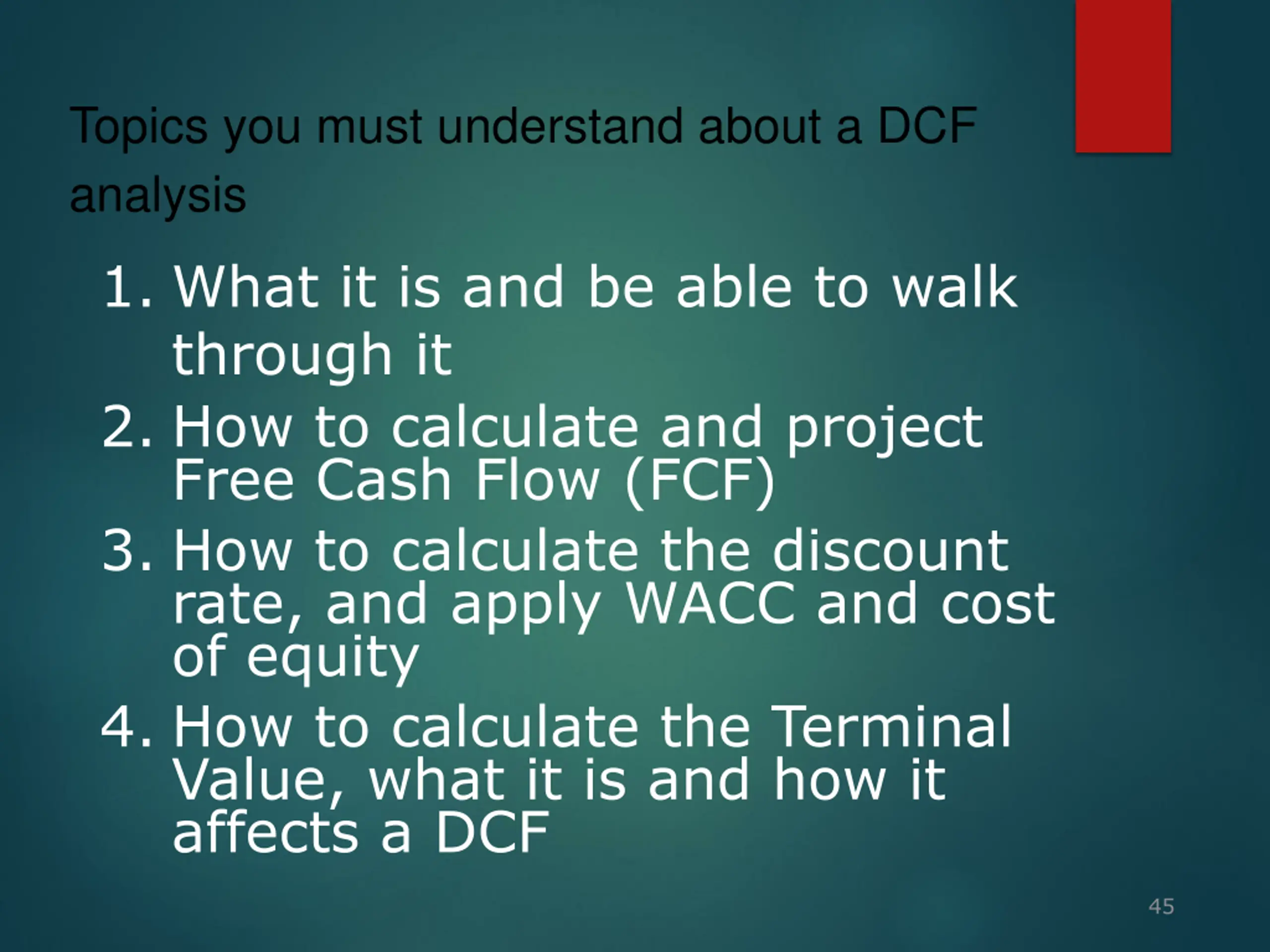 Topics you must understand about a DCF analysis

1. What it is and be able to walk through it
2. How to calculate and project Free Cash Flow (FCF)
3. How to calculate the discount rate, and apply WACC and cost of equity
4. How to calculate the Terminal Value, what it is and how it affects a DCF

45